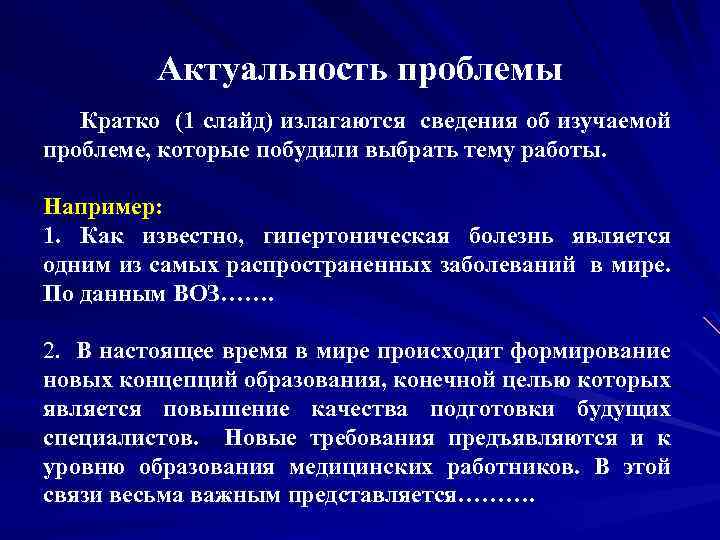 Актуальность проблемы

Кратко (1 слайд) излагаются сведения об изучаемой проблеме, которые побудили выбрать тему работы.

Например:
1. Как известно, гипертоническая болезнь является одним из самых распространенных заболеваний в мире. По данным ВОЗ…….

2. В настоящее время в мире происходит формирование новых концепций образования, конечной целью которых является повышение качества подготовки будущих специалистов. Новые требования предъявляются и к уровню образования медицинских работников. В этой связи весьма важным представляется……….